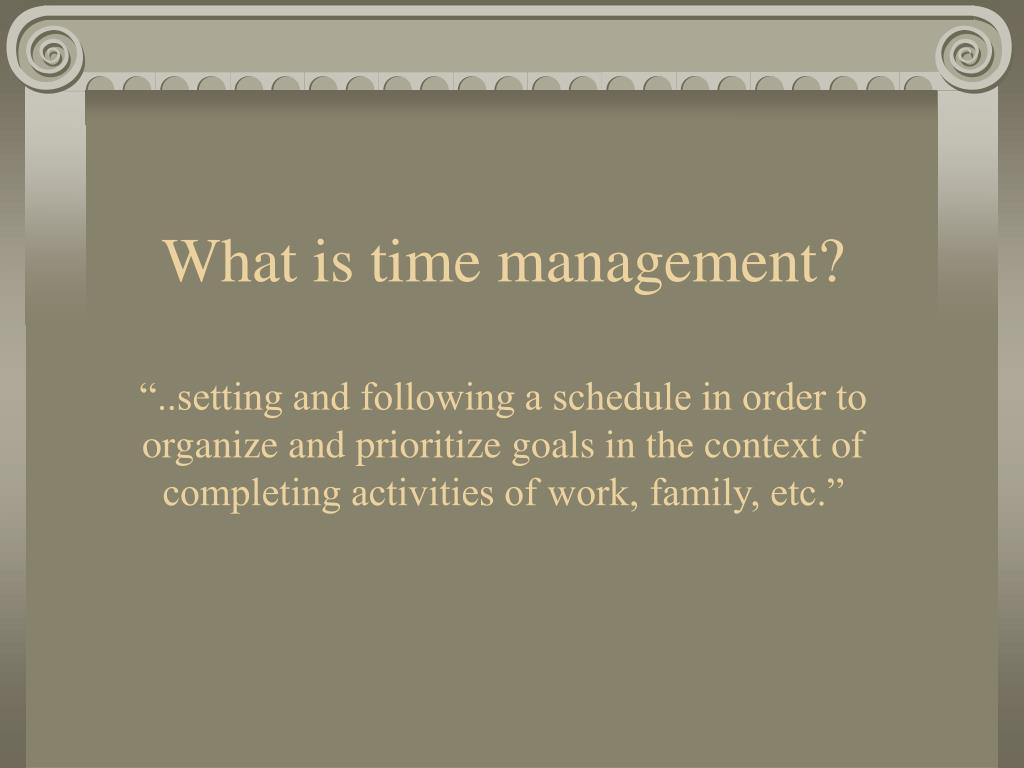 What is time management?

“..setting and following a schedule in order to organize and prioritize goals in the context of completing activities of work, family, etc.”